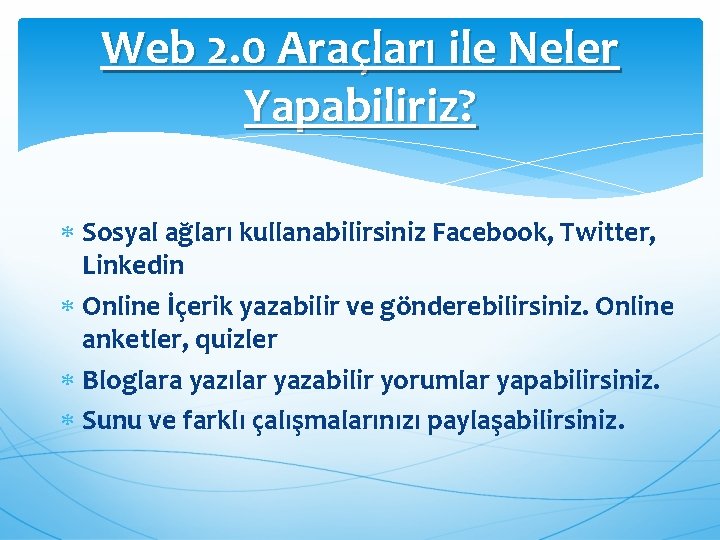 Web 2.0 Araçları ile Neler Yapabiliriz?

* Sosyal ağları kullanabilirsiniz Facebook, Twitter, Linkedin
* Online İçerik yazabilir ve gönderebilirsiniz. Online anketler, quizler
* Bloglara yazılar yazabilir yorumlar yapabilirsiniz.
* Sunu ve farklı çalışmalarınızı paylaşabilirsiniz.